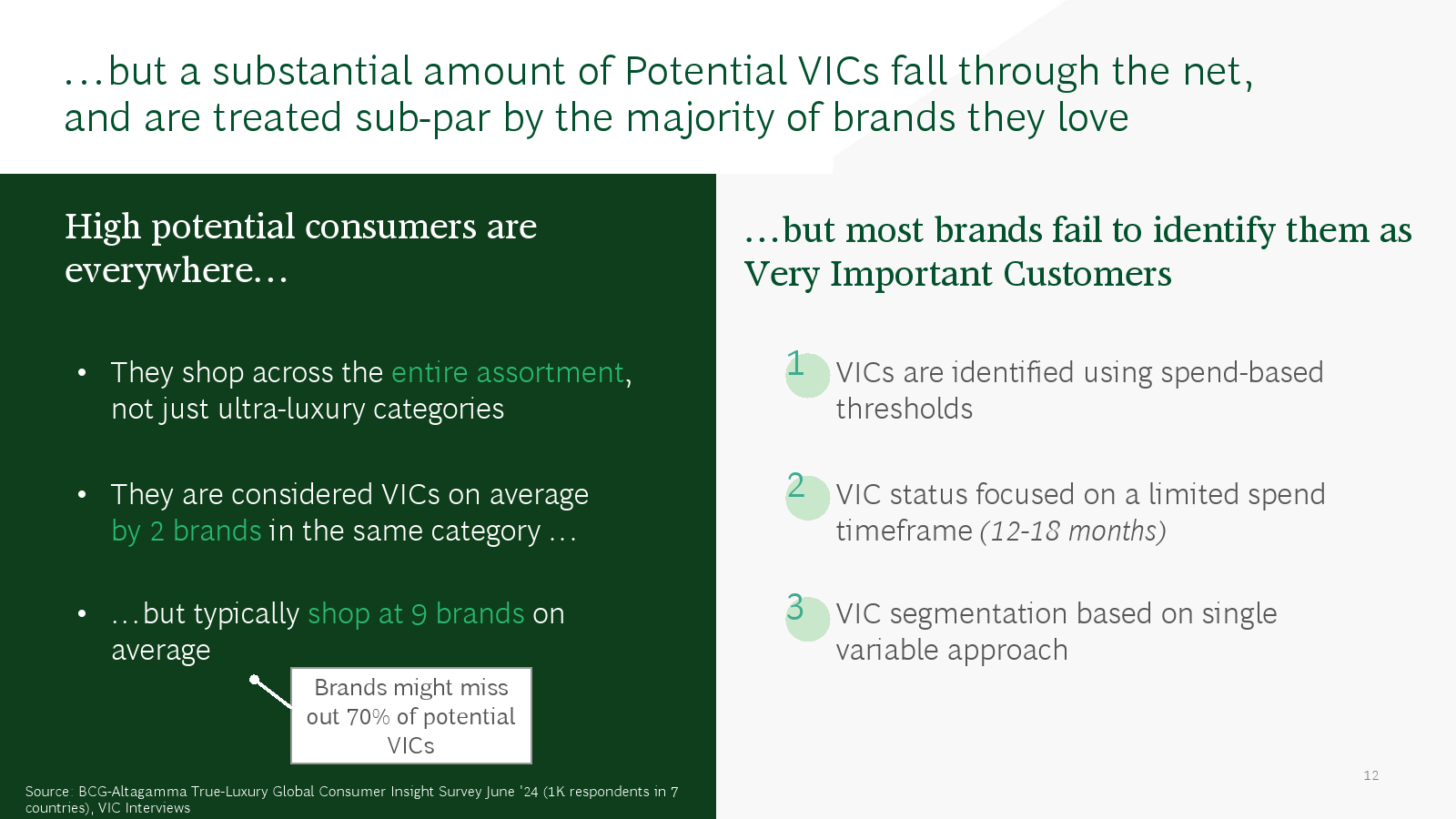 …but a substantial amount of Potential VICs fall through the net, and are treated sub-par by the majority of brands they love

High potential consumers are everywhere…

• They shop across the entire assortment, not just ultra-luxury categories

• They are considered VICs on average by 2 brands in the same category …

• …but typically shop at 9 brands on average

Brands might miss out 70% of potential VICs

Source: BCG-Altagamma True-Luxury Global Consumer Insight Survey June '24 (1K respondents in 7 countries), VIC Interviews

…but most brands fail to identify them as Very Important Customers

1 VICs are identified using spend-based thresholds

2 VIC status focused on a limited spend timeframe (12-18 months)

3 VIC segmentation based on single variable approach

12